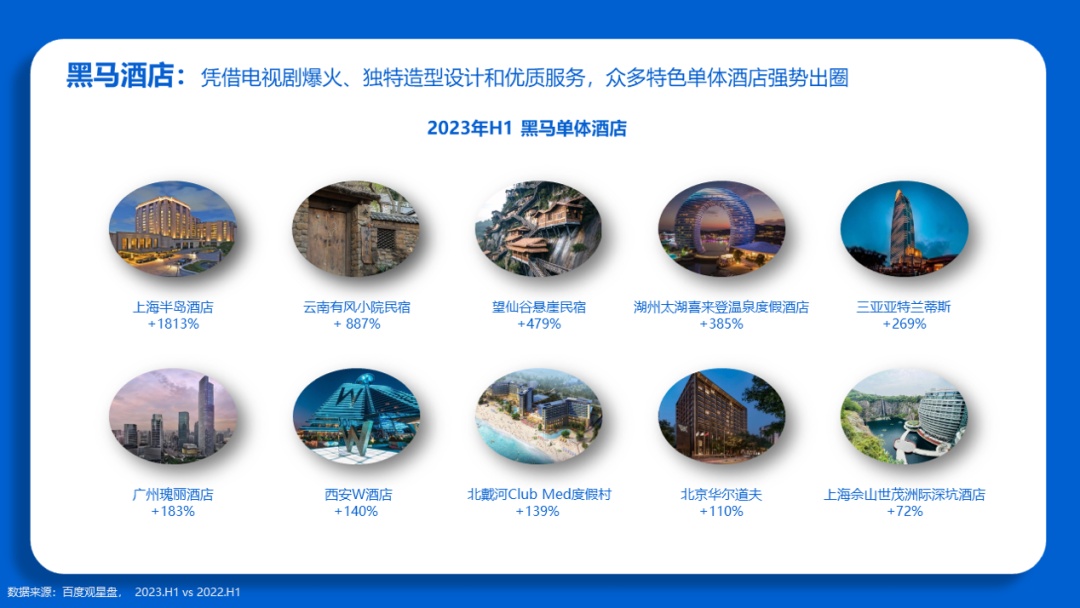 黑马酒店：凭借电视剧爆火、独特造型设计和优质服务，众多特色单体酒店强势出圈

2023年H1 黑马单体酒店

上海半岛酒店
+1813%

云南有风小院民宿
+ 887%

望仙谷悬崖民宿
+479%

湖州太湖喜来登温泉度假酒店
+385%

三亚亚特兰蒂斯
+269%

广州瑰丽酒店
+183%

西安W酒店
+140%

北戴河Club Med度假村
+139%

北京华尔道夫
+110%

上海佘山世茂洲际深坑酒店
+72%

数据来源：百度观星盘， 2023.H1 vs 2022.H1